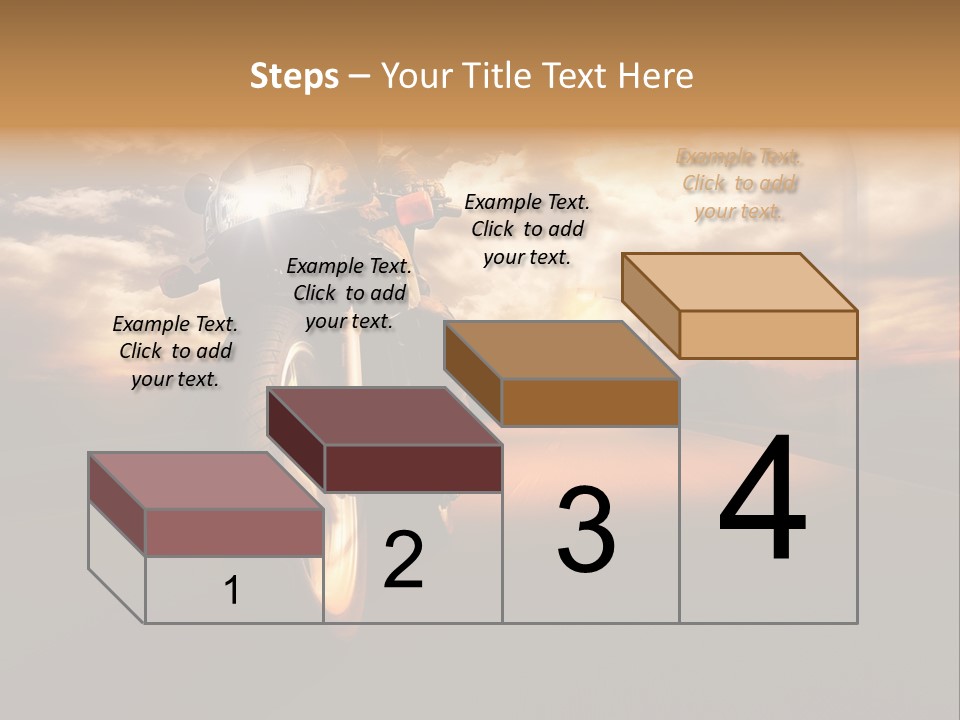 Steps – Your Title Text Here

Example Text. Click to add your text.

Example Text. Click to add your text.

Example Text. Click to add your text.

Example Text. Click to add your text.

1

2

3

4